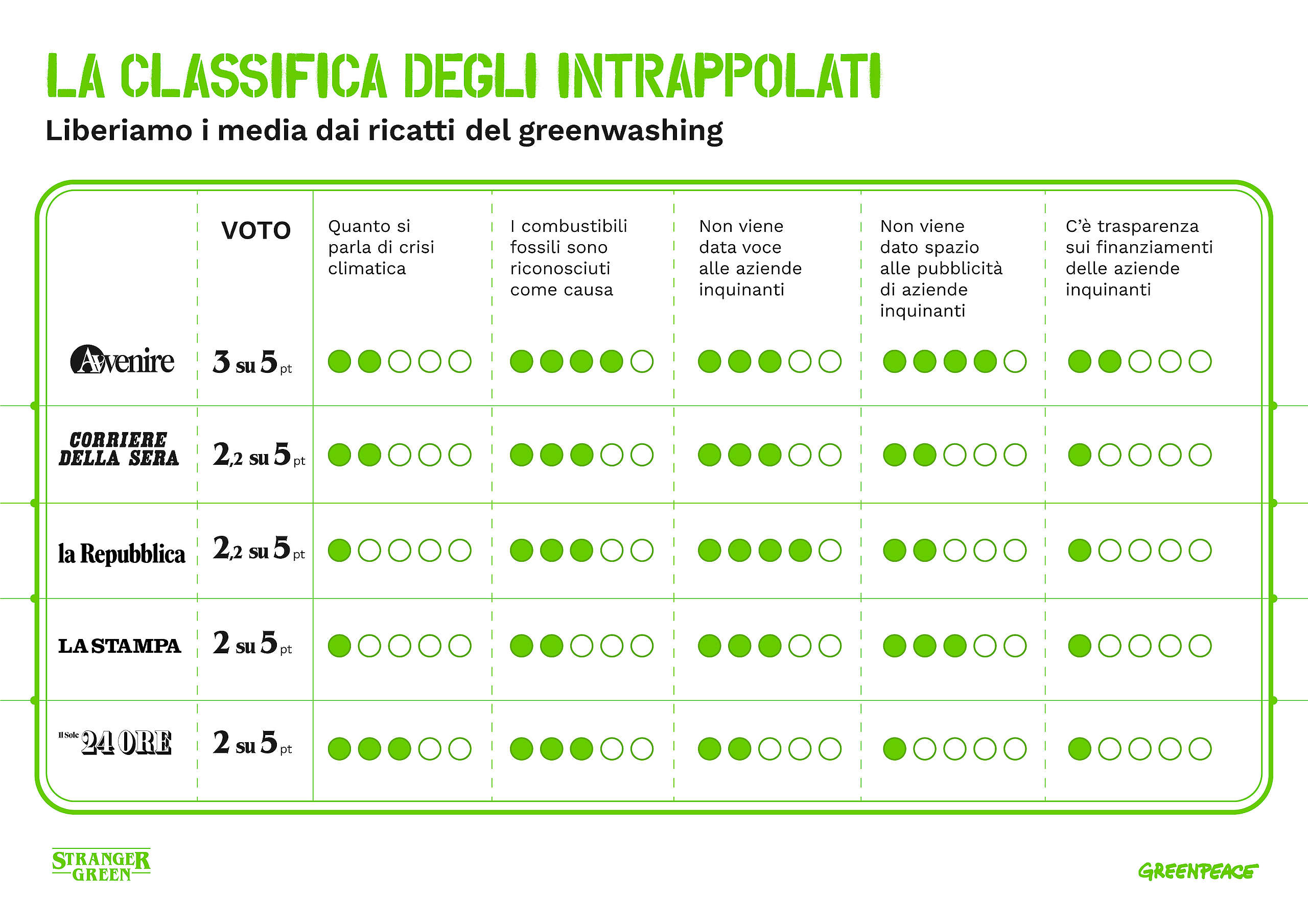 LA CLASSIFICA DEGLI INTRAPPOLATI

Liberiamo i media dai ricatti del greenwashing

| | VOTO | Quanto si parla di crisi climatica | I combustibili fossili sono riconosciuti come causa | Non viene data voce alle aziende inquinanti | Non viene dato spazio alle pubblicità di aziende inquinanti | C'è trasparenza sui finanziamenti delle aziende inquinanti |
|---|---|---|---|---|---|---|
| Avvenire | 3 su 5 pt | ●●○○○ | ●●●●○ | ●●●○○ | ●●●●○ | ●●○○○ |
| CORRIERE DELLA SERA | 2,2 su 5 pt | ●●○○○ | ●●●○○ | ●●●○○ | ●●○○○ | ●○○○○ |
| la Repubblica | 2,2 su 5 pt | ●○○○○ | ●●●○○ | ●●●●○ | ●●○○○ | ●○○○○ |
| LA STAMPA | 2 su 5 pt | ●○○○○ | ●●○○○ | ●●●○○ | ●●●○○ | ●○○○○ |
| Il Sole 24 ORE | 2 su 5 pt | ●●●○○ | ●●●○○ | ●●○○○ | ●○○○○ | ●○○○○ |

STRANGER GREEN

GREENPEACE